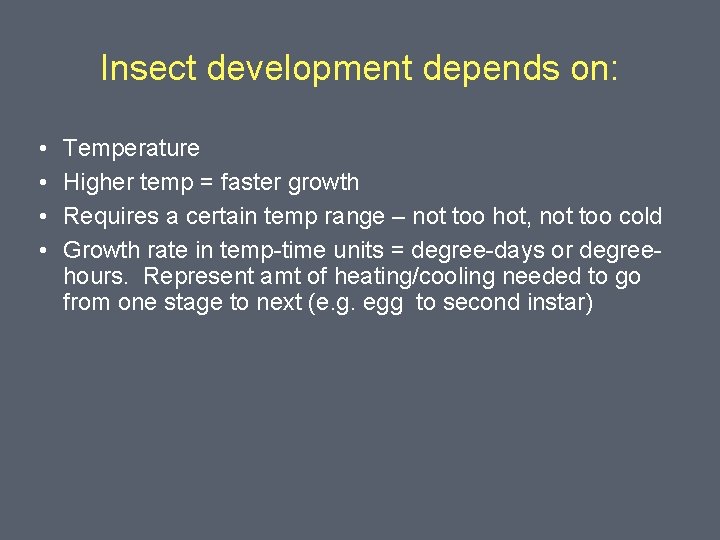 Insect development depends on:

• Temperature
• Higher temp = faster growth
• Requires a certain temp range – not too hot, not too cold
• Growth rate in temp-time units = degree-days or degree-hours. Represent amt of heating/cooling needed to go from one stage to next (e.g. egg to second instar)